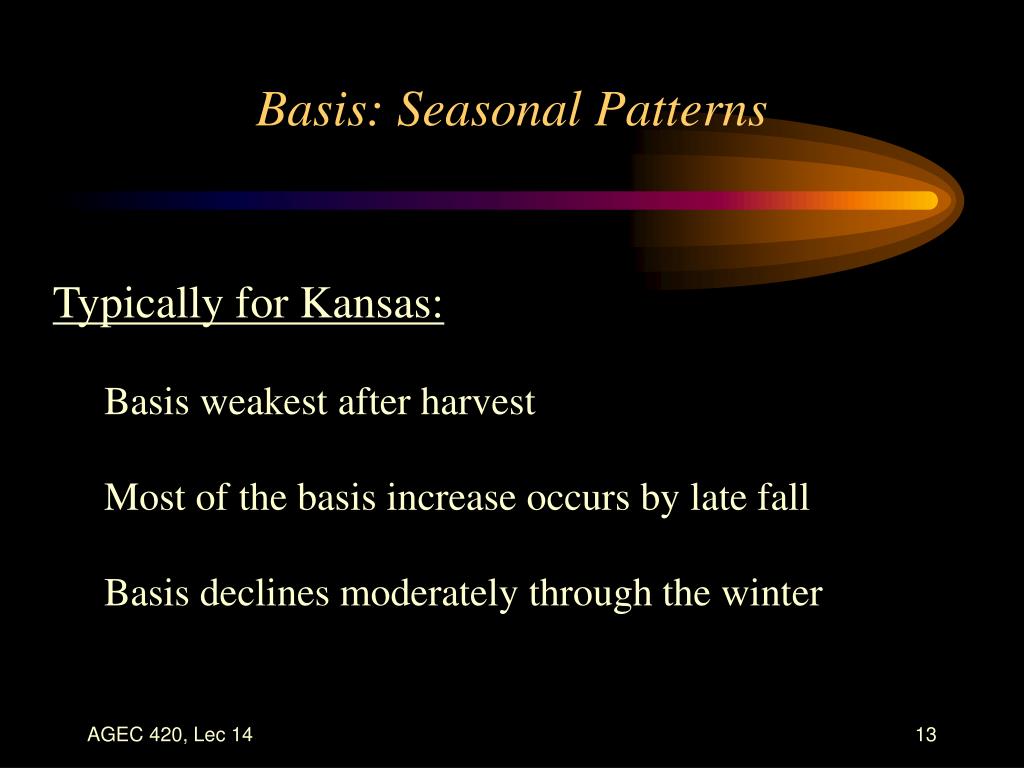 Basis: Seasonal Patterns

Typically for Kansas:

Basis weakest after harvest

Most of the basis increase occurs by late fall

Basis declines moderately through the winter

AGEC 420, Lec 14

13